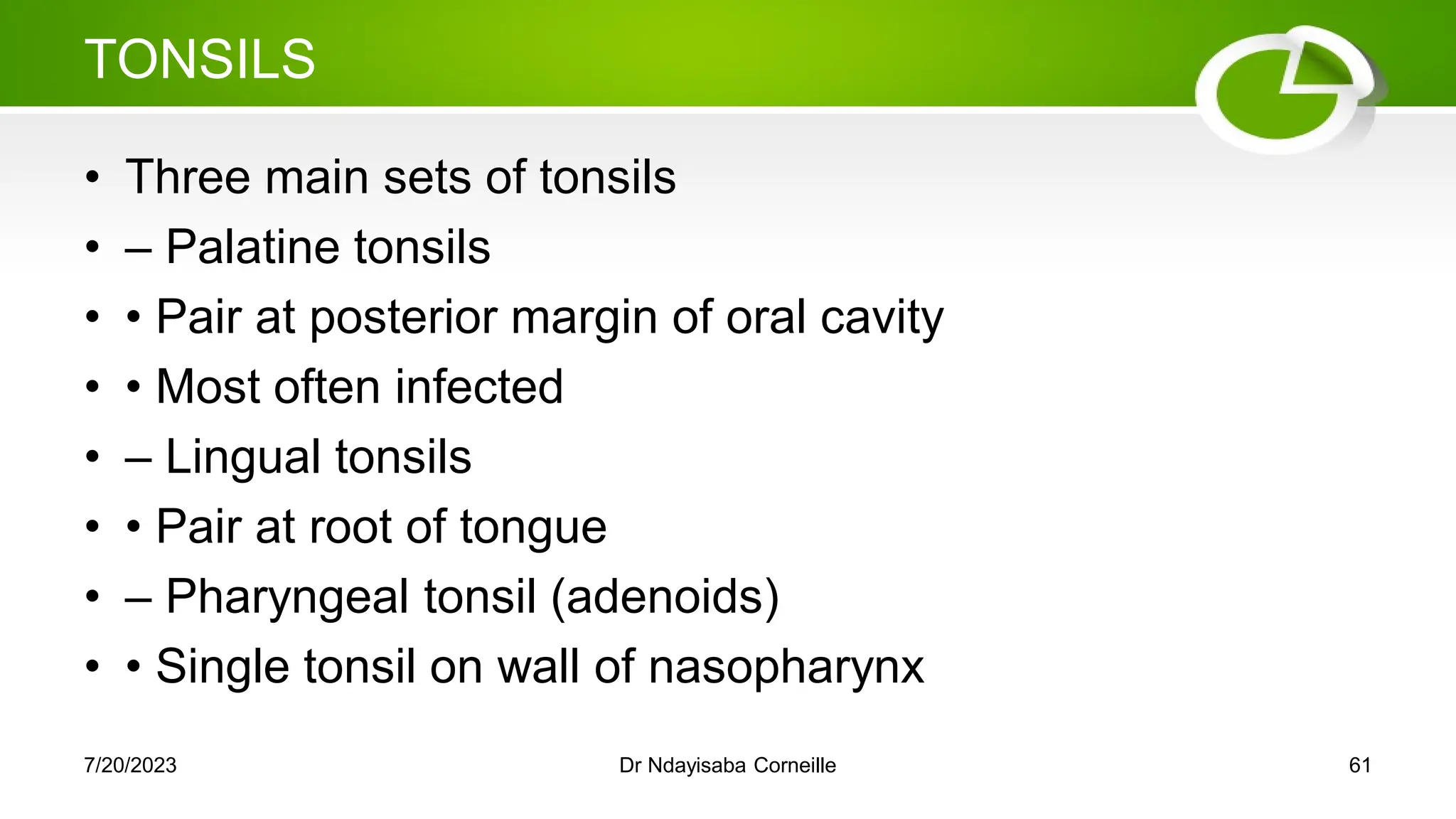 TONSILS

• Three main sets of tonsils
• – Palatine tonsils
• • Pair at posterior margin of oral cavity
• • Most often infected
• – Lingual tonsils
• • Pair at root of tongue
• – Pharyngeal tonsil (adenoids)
• • Single tonsil on wall of nasopharynx

7/20/2023 Dr Ndayisaba Corneille 61